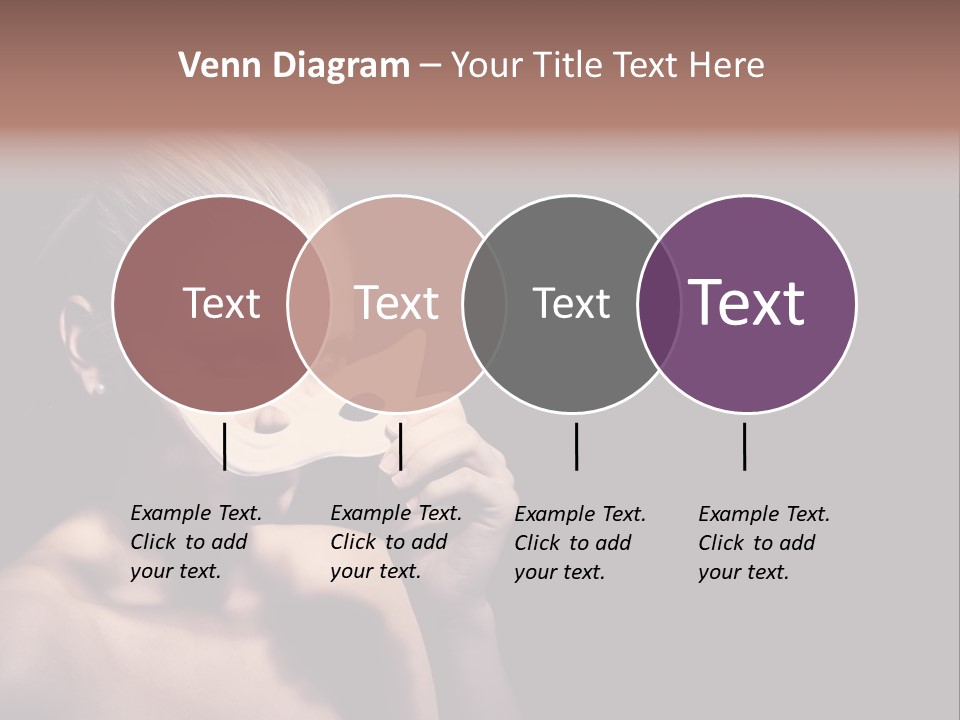 Venn Diagram – Your Title Text Here

Text

Text

Text

Text

Example Text. Click to add your text.

Example Text. Click to add your text.

Example Text. Click to add your text.

Example Text. Click to add your text.